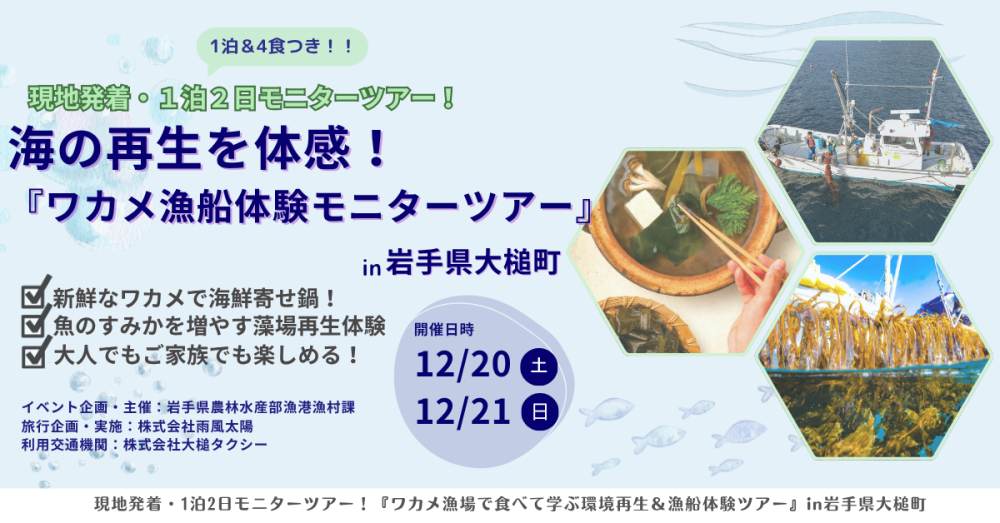 1泊＆4食つき！！

現地発着・１泊２日モニターツアー！

海の再生を体感！

『ワカメ漁船体験モニターツアー』

in 岩手県大槌町

新鮮なワカメで海鮮寄せ鍋！
魚のすみかを増やす藻場再生体験
大人でもご家族でも楽しめる！

開催日時
12/20 土
12/21 日

イベント企画・主催：岩手県農林水産部漁港漁村課
旅行企画・実施：株式会社雨風太陽
利用交通機関：株式会社大槌タクシー

現地発着・1泊2日モニターツアー！『ワカメ漁場で食べて学ぶ環境再生＆漁船体験ツアー』in岩手県大槌町